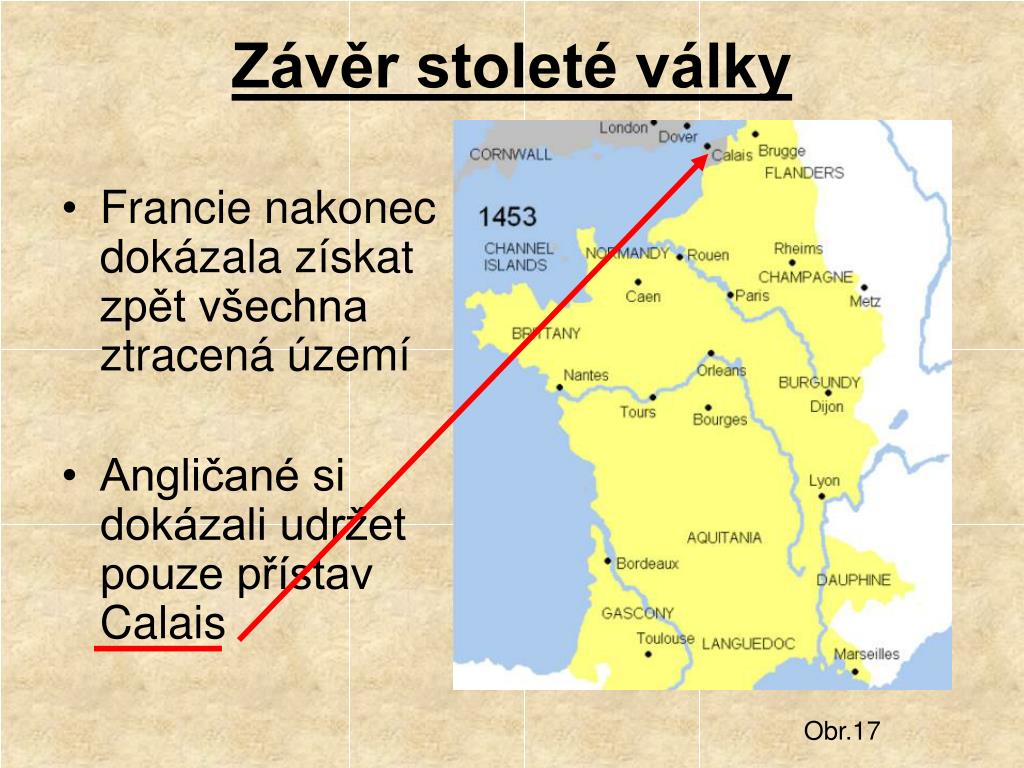 Závěr stoleté války

• Francie nakonec dokázala získat zpět všechna ztracená území

• Angličané si dokázali udržet pouze přístav Calais

London
Dover
CORNWALL
Calais
Brugge
FLANDERS
1453
CHANNEL ISLANDS
NORMANDY
Rouen
Rheims
CHAMPAGNE
Caen
Paris
Metz
BRITTANY
Nantes
Orleans
BURGUNDY
Tours
Bourges
Dijon
Lyon
AQUITANIA
Bordeaux
DAUPHINE
GASCONY
Toulouse
LANGUEDOC
Marseilles

Obr.17